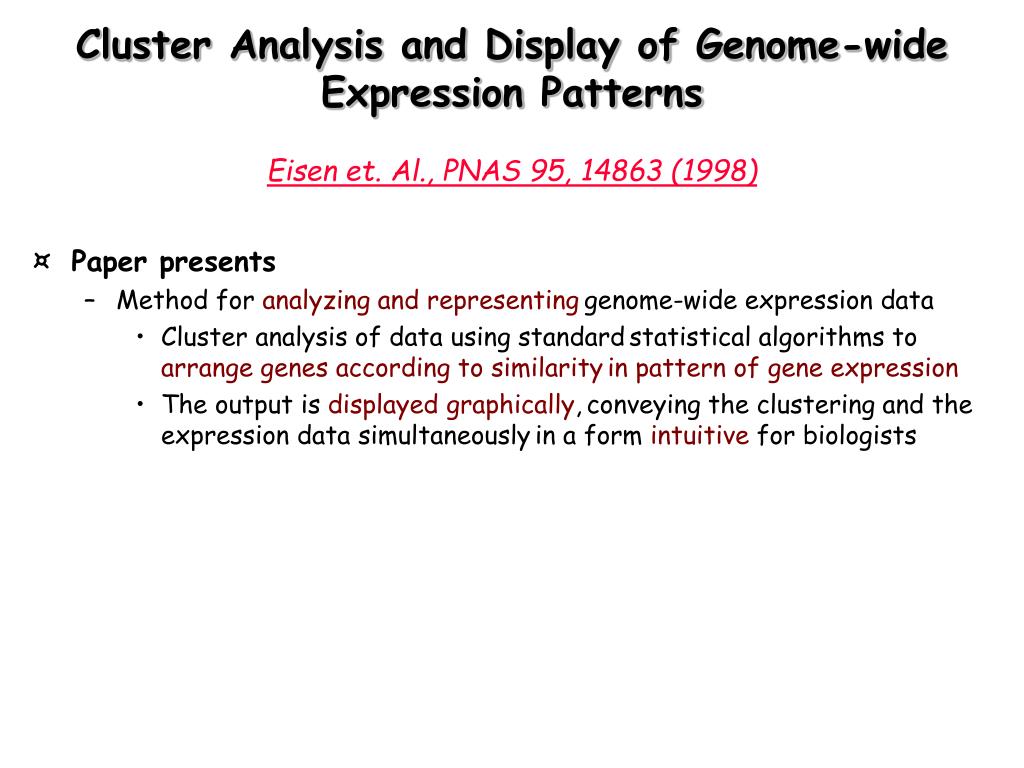 Cluster Analysis and Display of Genome-wide Expression Patterns

Eisen et. Al., PNAS 95, 14863 (1998)

¤ Paper presents
– Method for analyzing and representing genome-wide expression data
• Cluster analysis of data using standard statistical algorithms to arrange genes according to similarity in pattern of gene expression
• The output is displayed graphically, conveying the clustering and the expression data simultaneously in a form intuitive for biologists